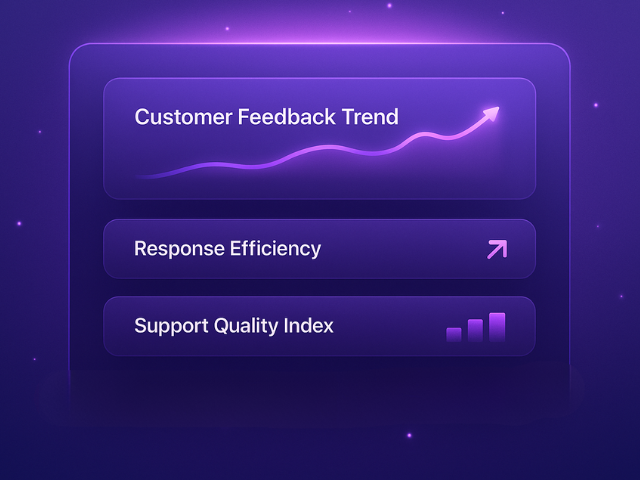 Customer Feedback Trend

Response Efficiency

Support Quality Index